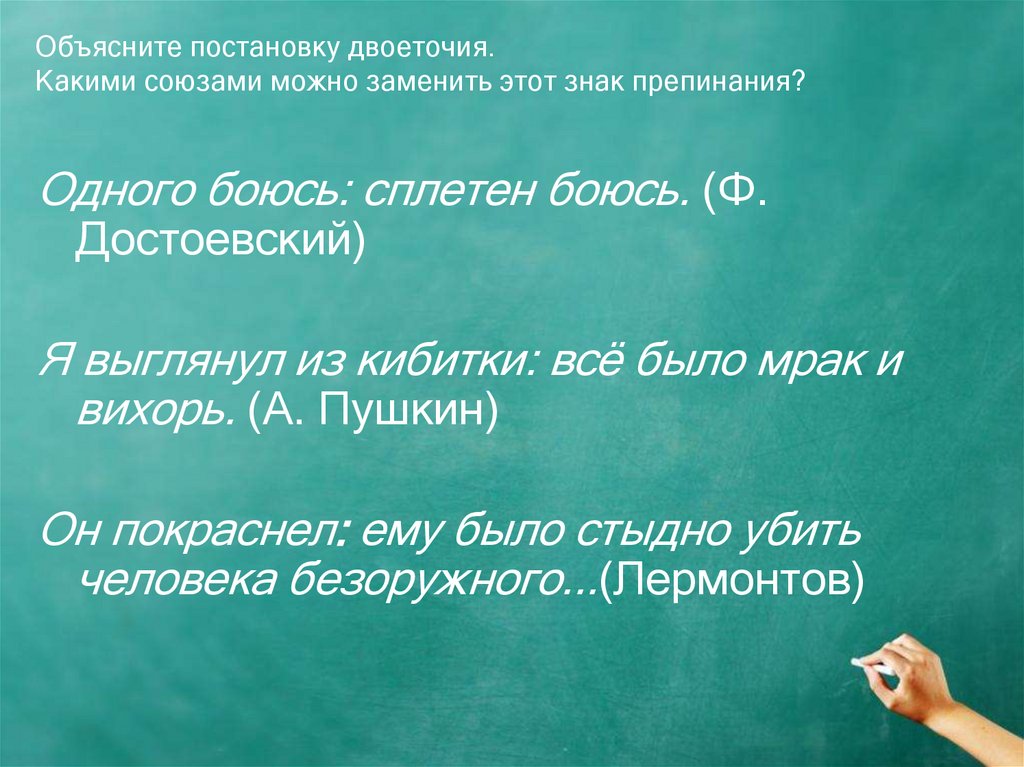 Объясните постановку двоеточия.
Какими союзами можно заменить этот знак препинания?

Одного боюсь: сплетен боюсь. (Ф. Достоевский)

Я выглянул из кибитки: всё было мрак и вихорь. (А. Пушкин)

Он покраснел: ему было стыдно убить человека безоружного...(Лермонтов)